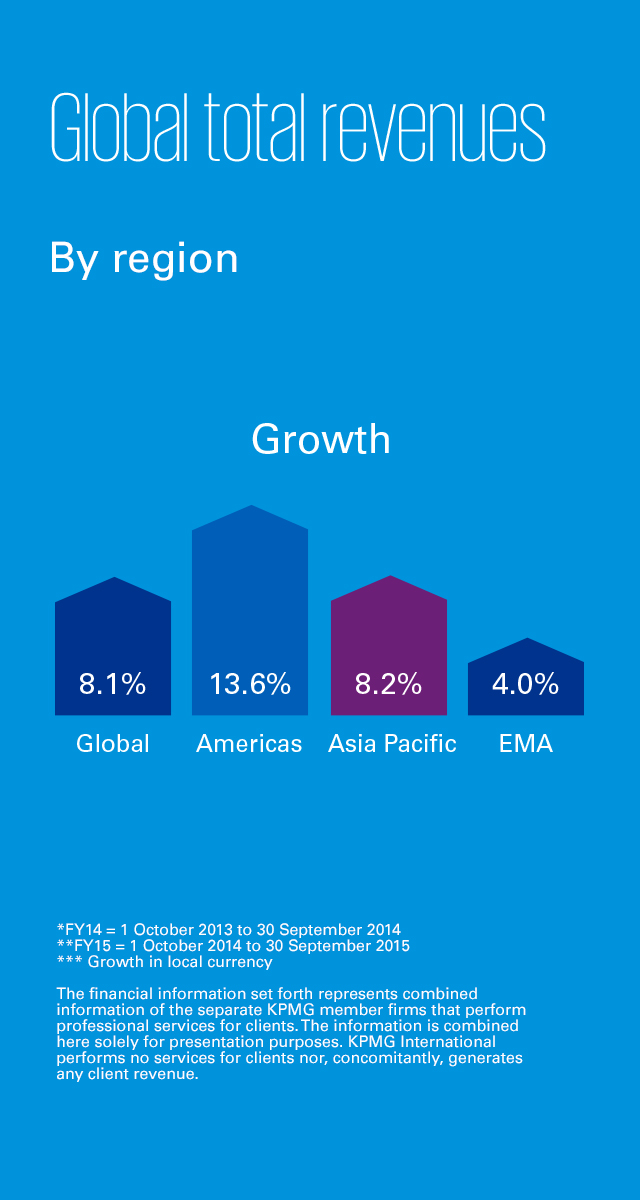 Global total revenues

By region

Growth

8.1%
Global

13.6%
Americas

8.2%
Asia Pacific

4.0%
EMA

*FY14 = 1 October 2013 to 30 September 2014
**FY15 = 1 October 2014 to 30 September 2015
*** Growth in local currency

The financial information set forth represents combined information of the separate KPMG member firms that perform professional services for clients. The information is combined here solely for presentation purposes. KPMG International performs no services for clients nor, concomitantly, generates any client revenue.